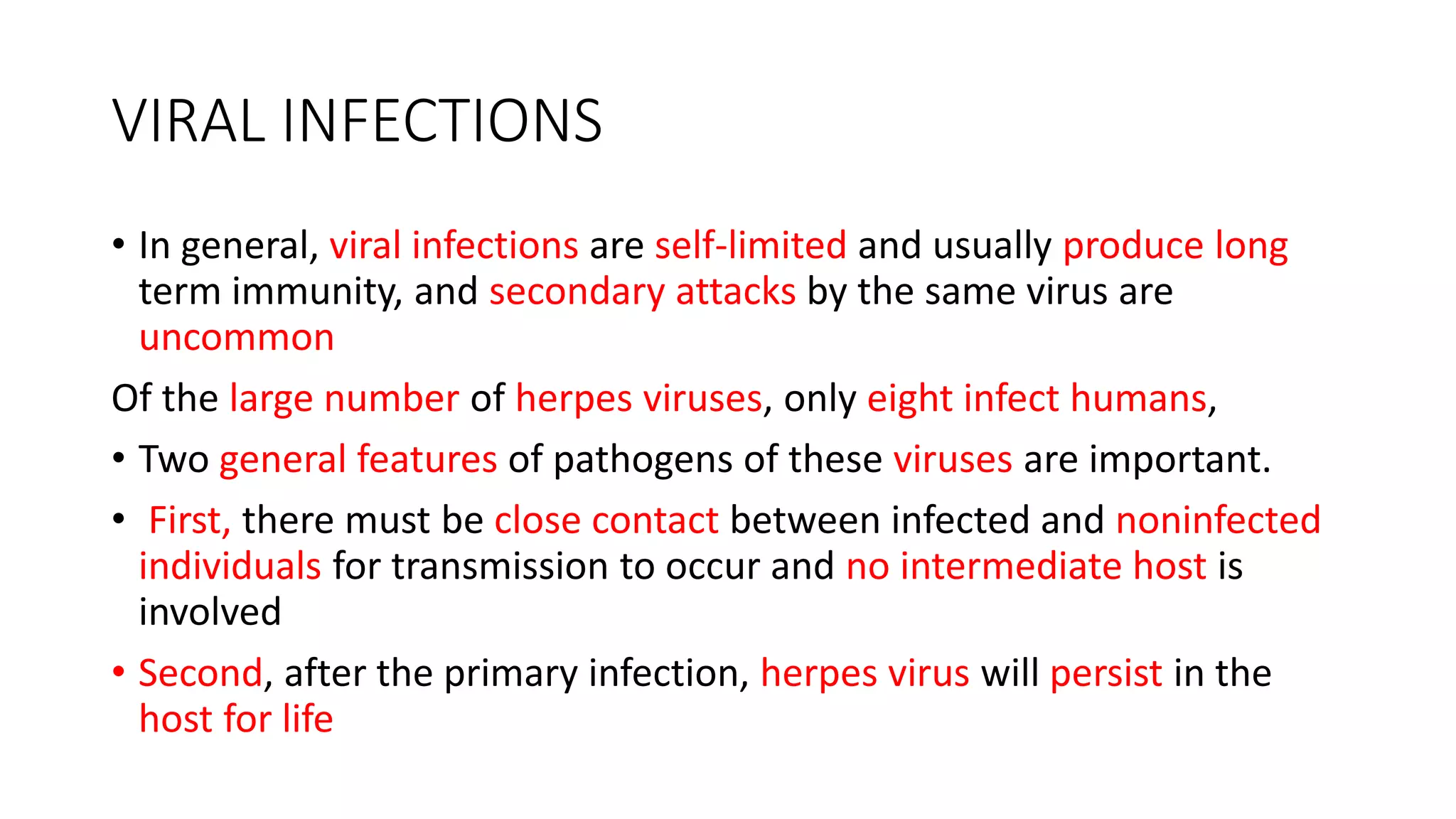 VIRAL INFECTIONS

• In general, viral infections are self-limited and usually produce long term immunity, and secondary attacks by the same virus are uncommon

Of the large number of herpes viruses, only eight infect humans,

• Two general features of pathogens of these viruses are important.

• First, there must be close contact between infected and noninfected individuals for transmission to occur and no intermediate host is involved

• Second, after the primary infection, herpes virus will persist in the host for life